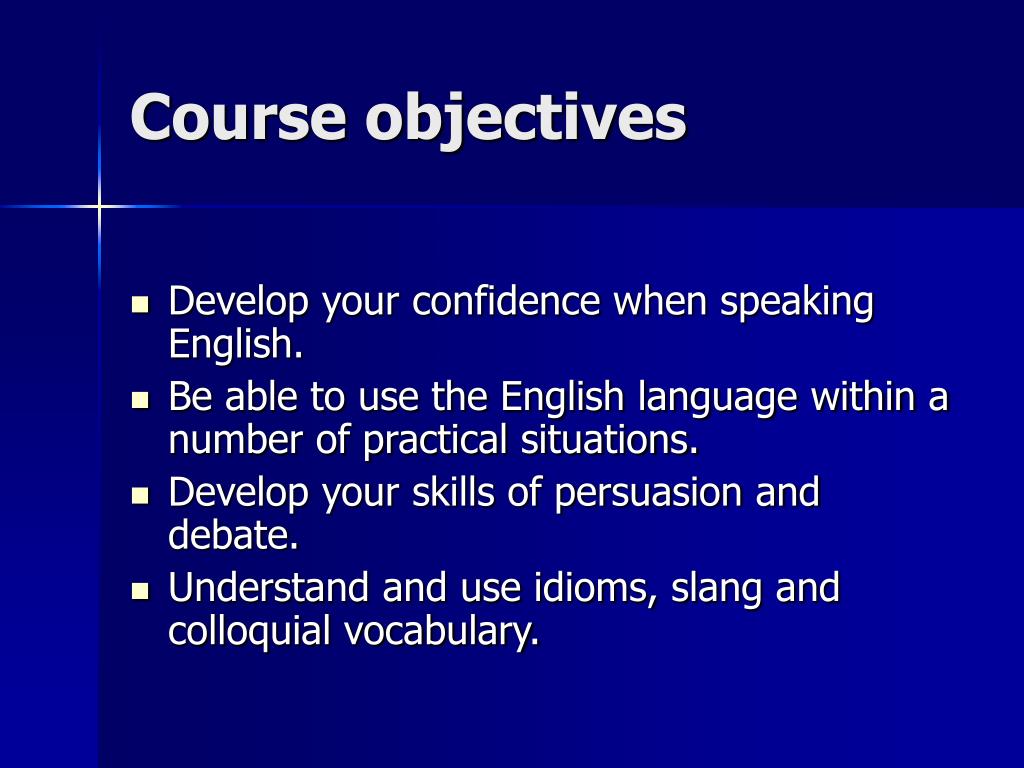 Course objectives

- Develop your confidence when speaking English.
- Be able to use the English language within a number of practical situations.
- Develop your skills of persuasion and debate.
- Understand and use idioms, slang and colloquial vocabulary.